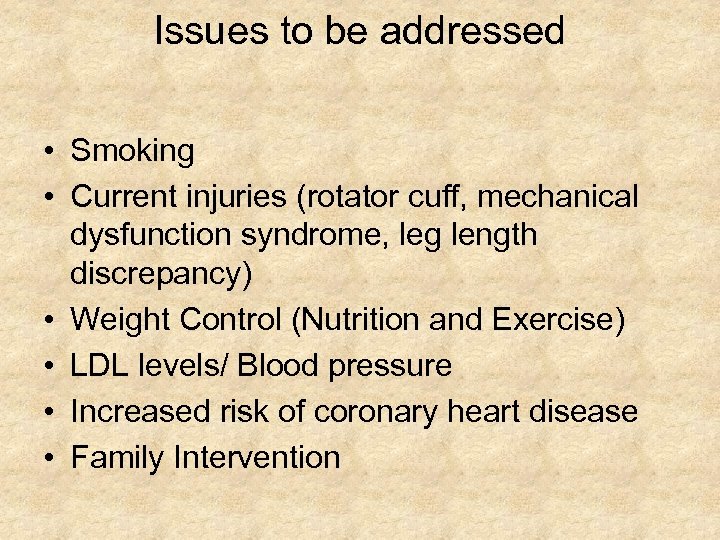 Issues to be addressed

• Smoking
• Current injuries (rotator cuff, mechanical dysfunction syndrome, leg length discrepancy)
• Weight Control (Nutrition and Exercise)
• LDL levels/ Blood pressure
• Increased risk of coronary heart disease
• Family Intervention